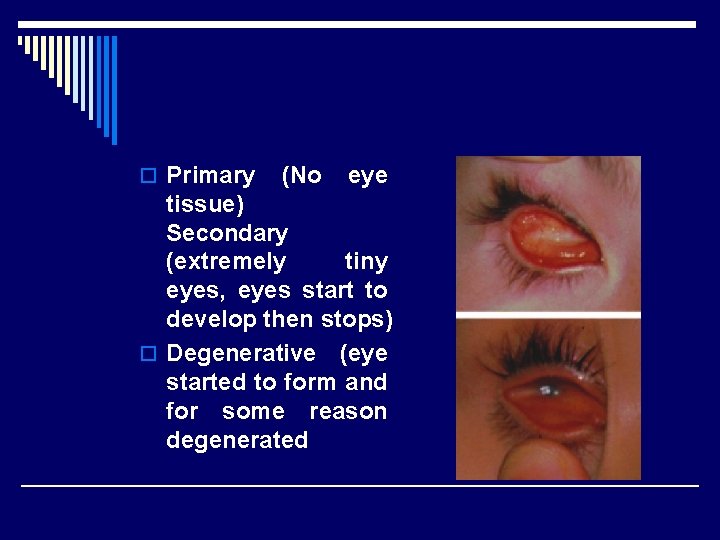 Primary (No eye tissue)
Secondary (extremely tiny eyes, eyes start to develop then stops)

Degenerative (eye started to form and for some reason degenerated